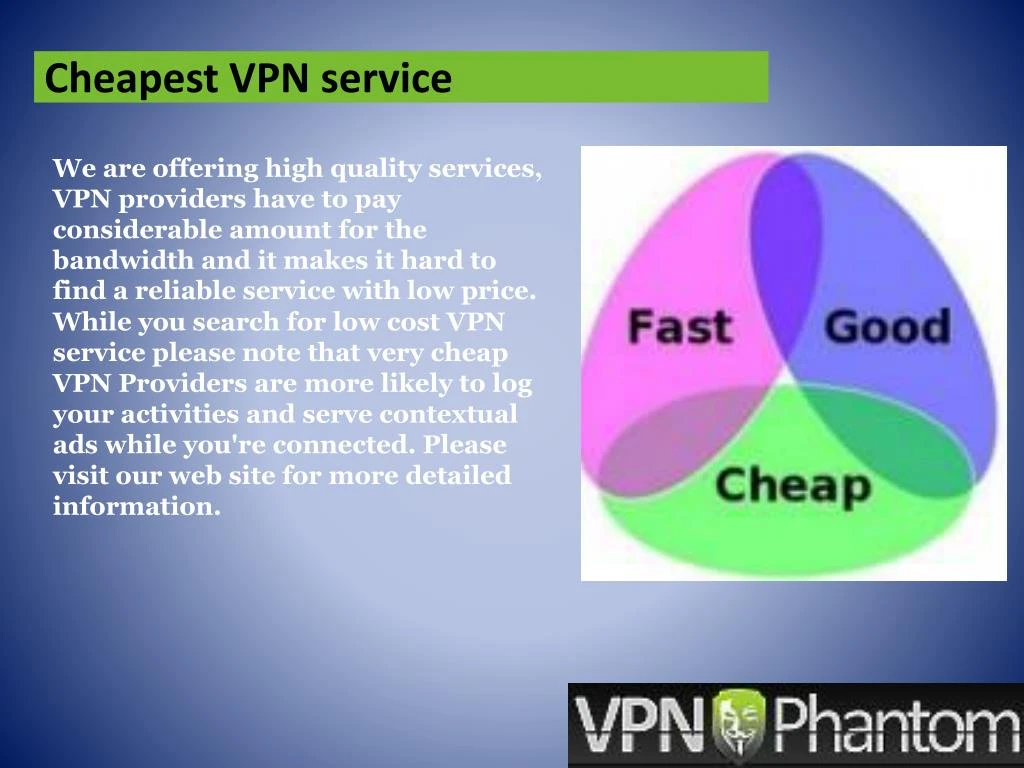 Cheapest VPN service

We are offering high quality services, VPN providers have to pay considerable amount for the bandwidth and it makes it hard to find a reliable service with low price. While you search for low cost VPN service please note that very cheap VPN Providers are more likely to log your activities and serve contextual ads while you're connected. Please visit our web site for more detailed information.

Fast

Good

Cheap

VPN Phantom